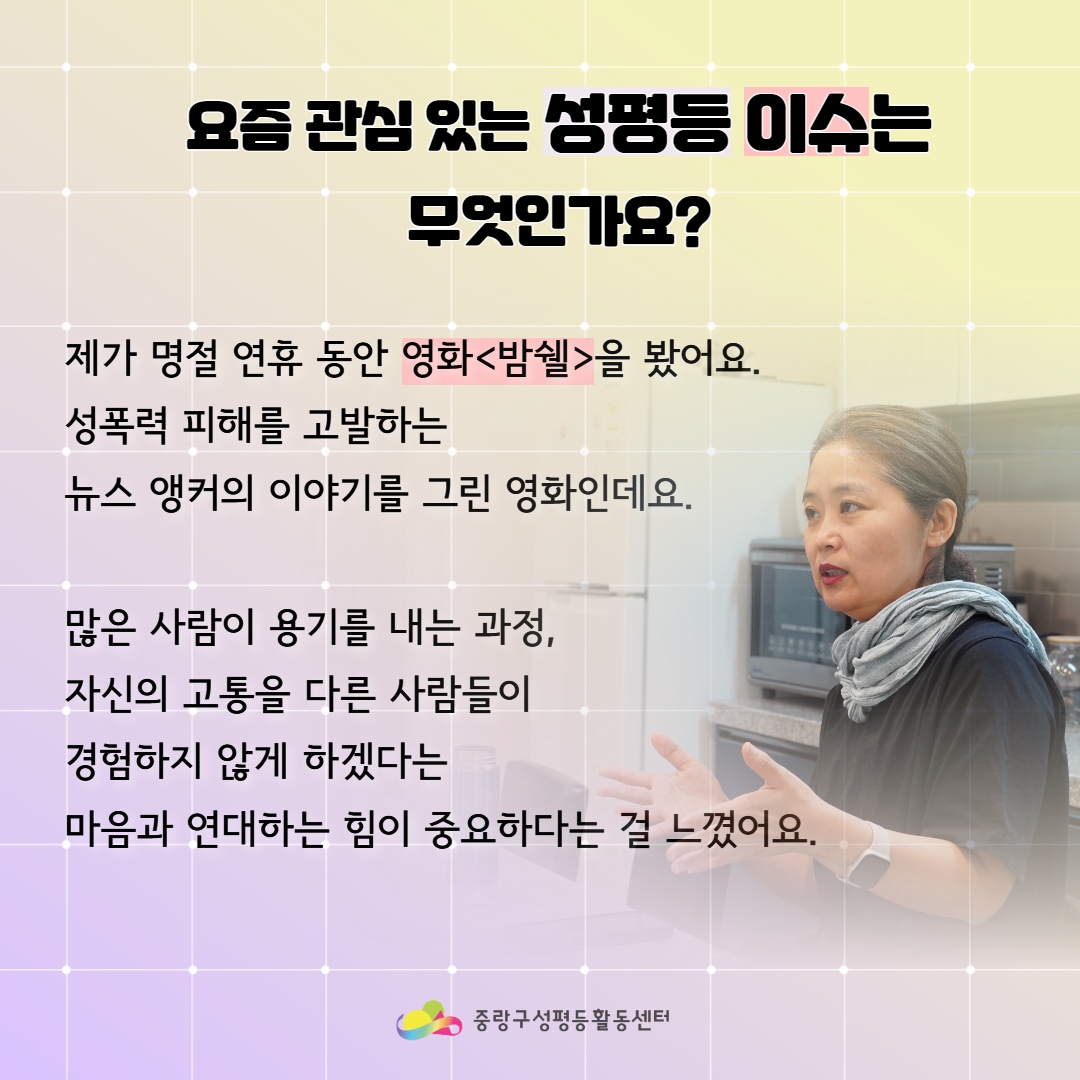 요즘 관심 있는 성평등 이슈는 무엇인가요?

제가 명절 연휴 동안 영화<밤쉘>을 봤어요. 성폭력 피해를 고발하는 뉴스 앵커의 이야기를 그린 영화인데요.

많은 사람이 용기를 내는 과정, 자신의 고통을 다른 사람들이 경험하지 않게 하겠다는 마음과 연대하는 힘이 중요하다는 걸 느꼈어요.

중랑구성평등활동센터